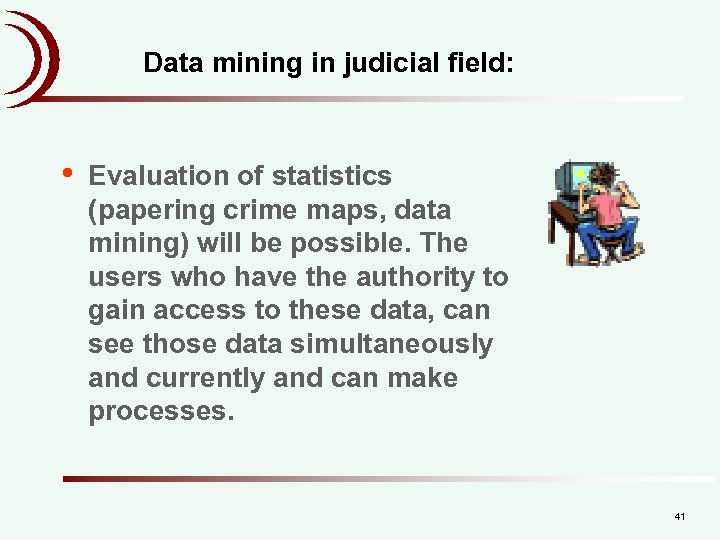 Data mining in judicial field:

• Evaluation of statistics (papering crime maps, data mining) will be possible. The users who have the authority to gain access to these data, can see those data simultaneously and currently and can make processes.

41